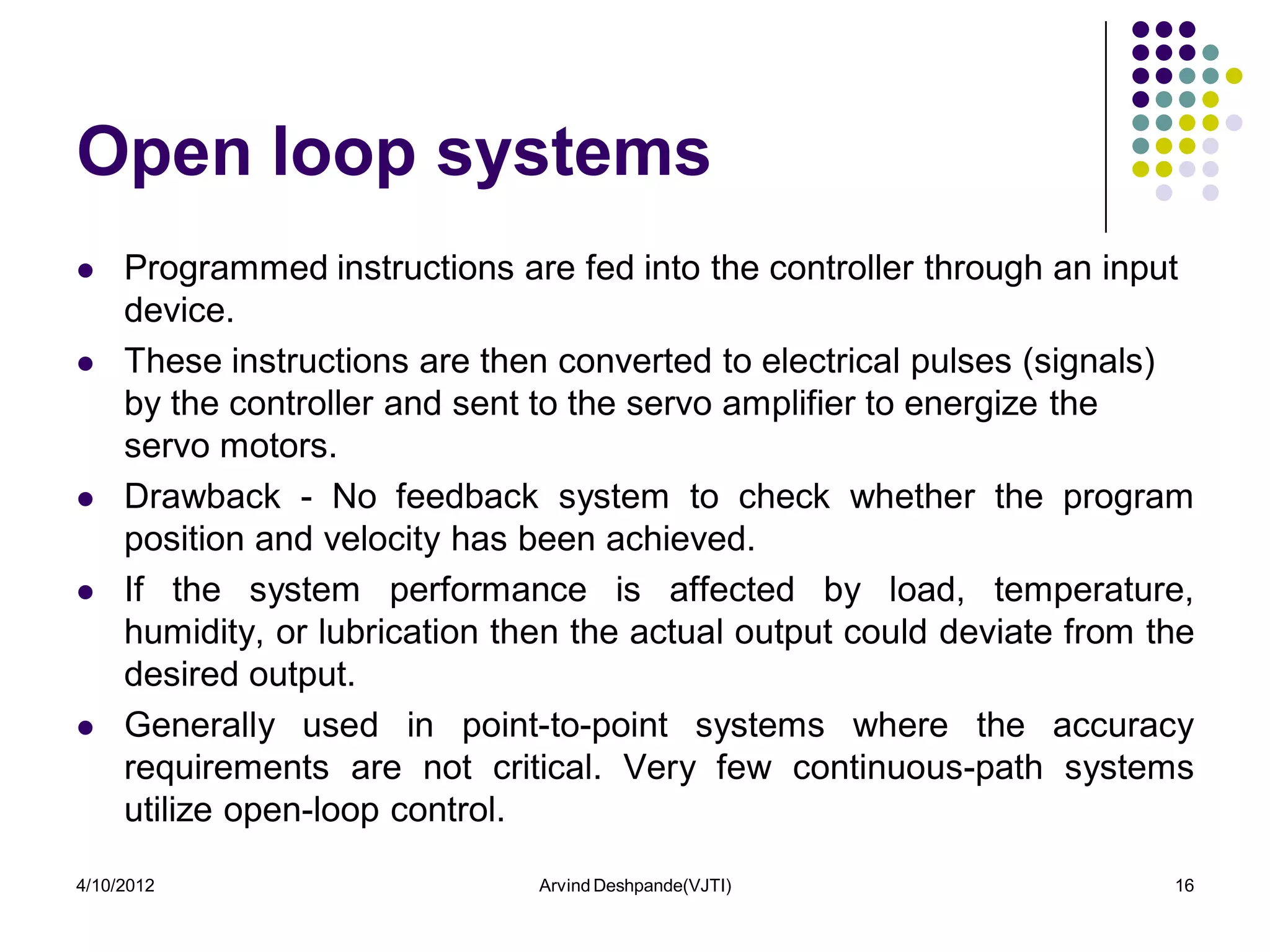 Open loop systems

- Programmed instructions are fed into the controller through an input device.
- These instructions are then converted to electrical pulses (signals) by the controller and sent to the servo amplifier to energize the servo motors.
- Drawback - No feedback system to check whether the program position and velocity has been achieved.
- If the system performance is affected by load, temperature, humidity, or lubrication then the actual output could deviate from the desired output.
- Generally used in point-to-point systems where the accuracy requirements are not critical. Very few continuous-path systems utilize open-loop control.

4/10/2012 Arvind Deshpande(VJTI) 16